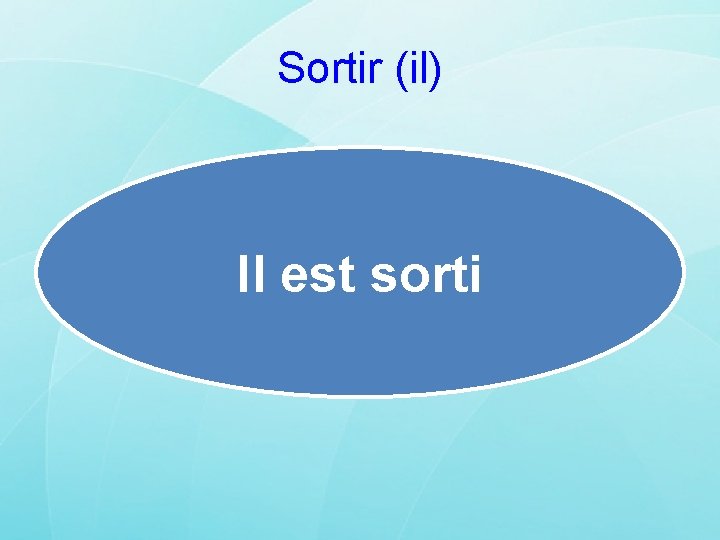 Sortir (il)

Il est sorti